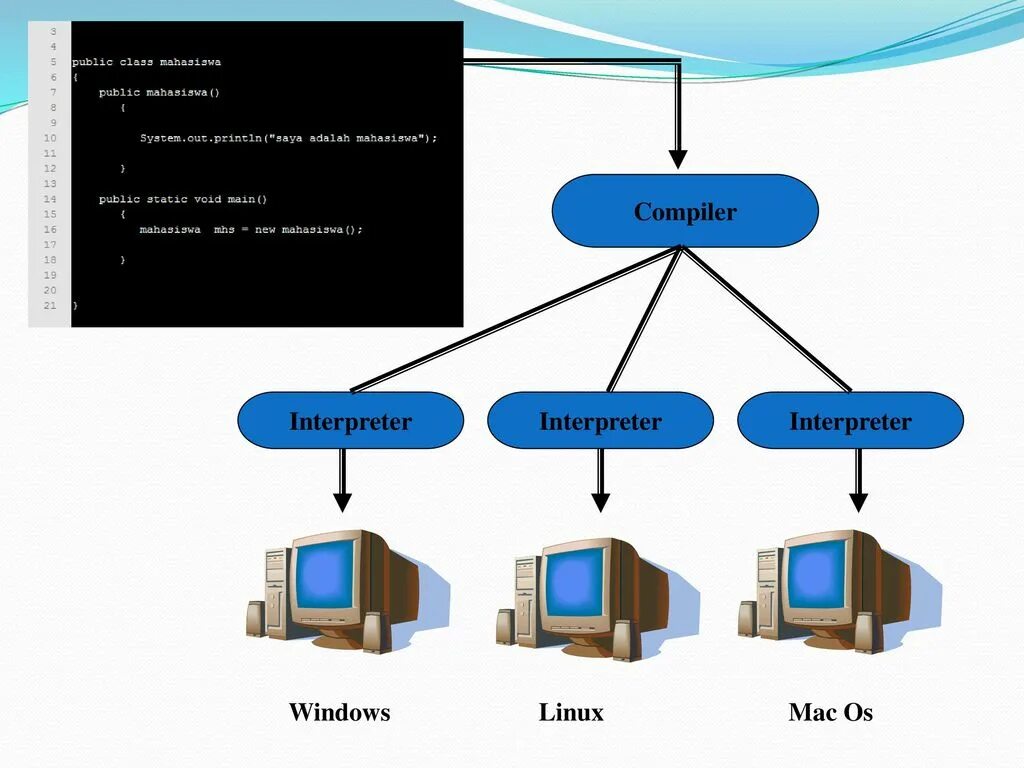 3
4
5 public class mahasiswa
6 {
7 public mahasiswa()
8 {
9
10 System.out.println("saya adalah mahasiswa");
11
12 }
13
14 public static void main()
15 {
16 mahasiswa mhs = new mahasiswa();
17
18 }
19
20
21 }

Compiler

Interpreter

Interpreter

Interpreter

Windows

Linux

Mac Os